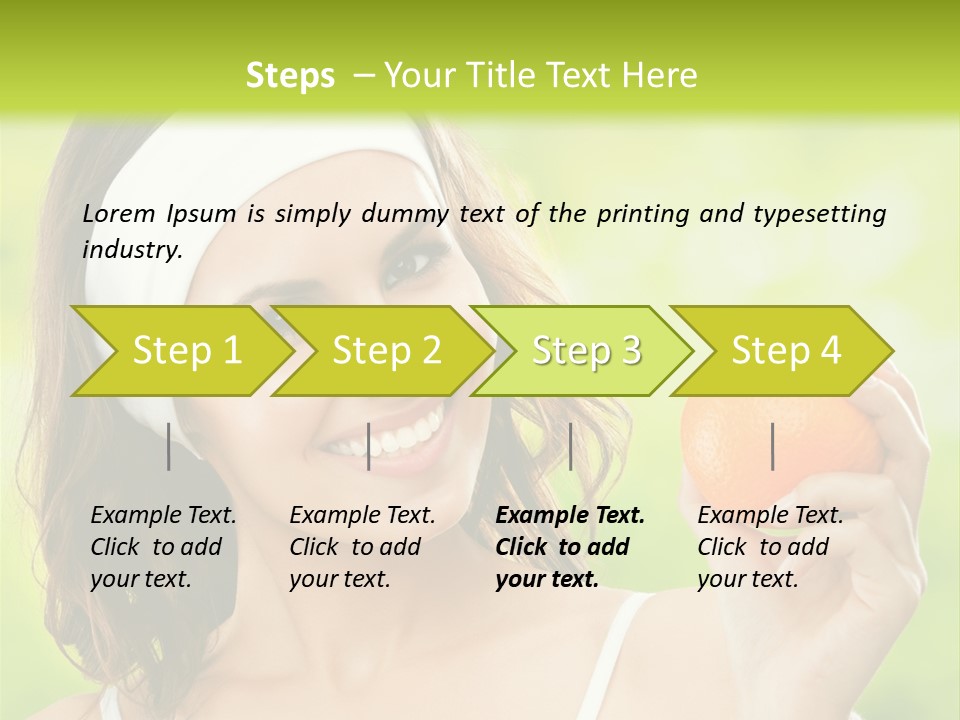 Steps – Your Title Text Here

Lorem Ipsum is simply dummy text of the printing and typesetting industry.

Step 1

Step 2

Step 3

Step 4

Example Text. Click to add your text.

Example Text. Click to add your text.

Example Text. Click to add your text.

Example Text. Click to add your text.